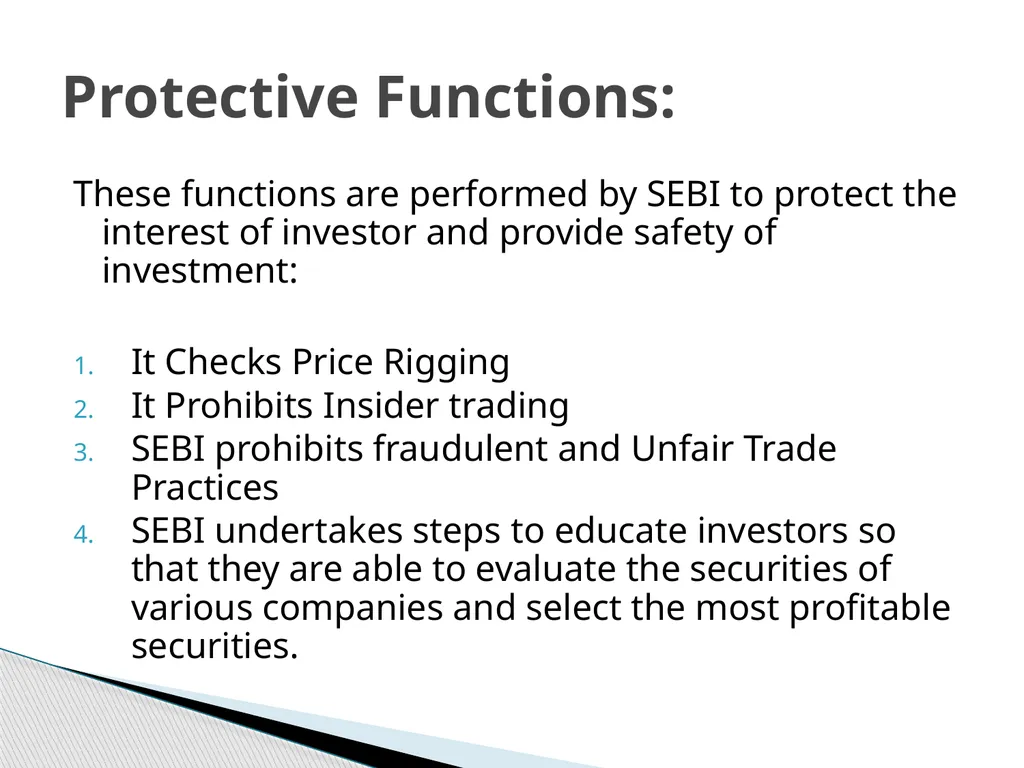 Protective Functions:

These functions are performed by SEBI to protect the interest of investor and provide safety of investment:

1. It Checks Price Rigging
2. It Prohibits Insider trading
3. SEBI prohibits fraudulent and Unfair Trade Practices
4. SEBI undertakes steps to educate investors so that they are able to evaluate the securities of various companies and select the most profitable securities.